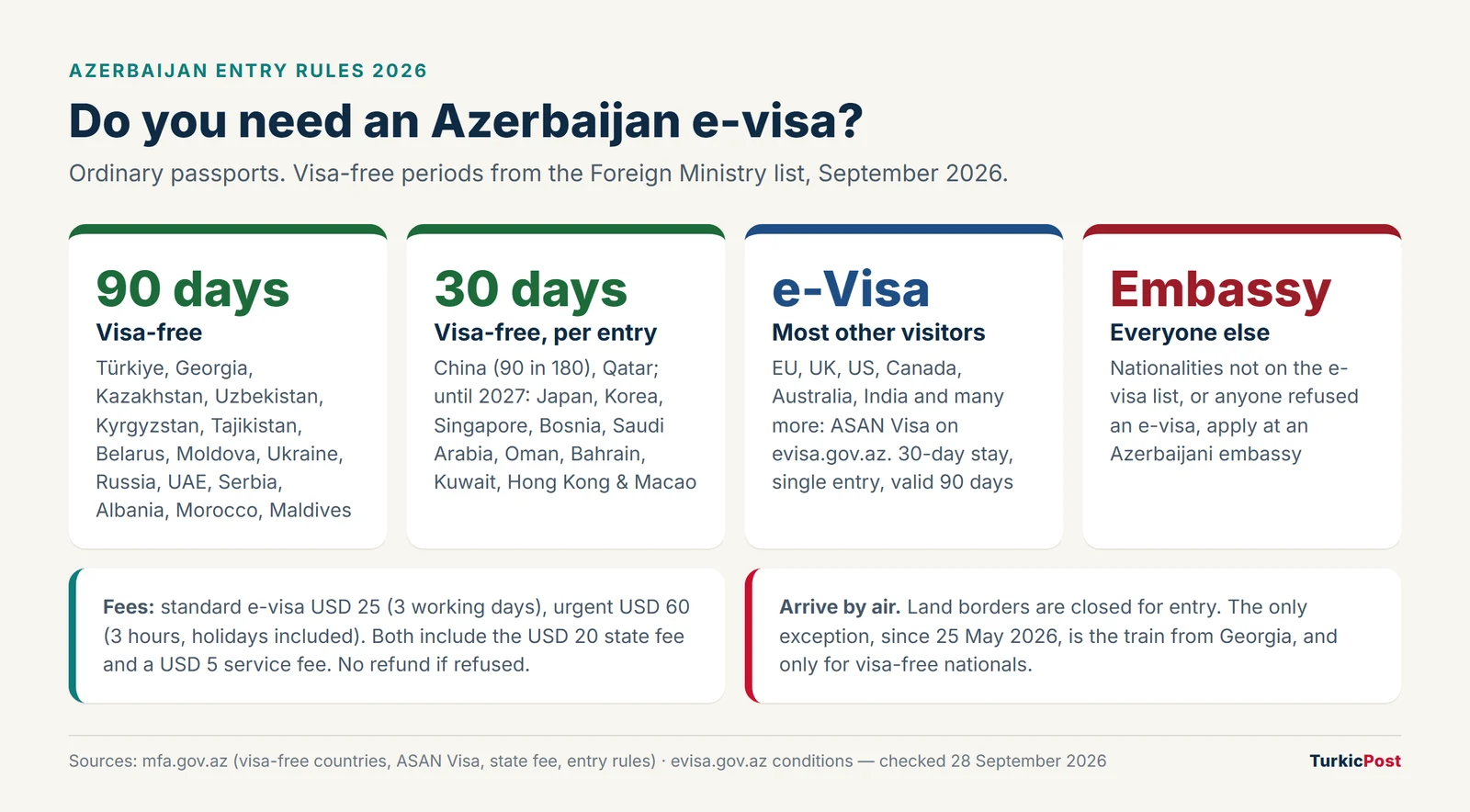 AZERBAIJAN ENTRY RULES 2026

Do you need an Azerbaijan e-visa?

Ordinary passports. Visa-free periods from the Foreign Ministry list, September 2026.

90 days
Visa-free
Türkiye, Georgia, Kazakhstan, Uzbekistan, Kyrgyzstan, Tajikistan, Belarus, Moldova, Ukraine, Russia, UAE, Serbia, Albania, Morocco, Maldives

30 days
Visa-free, per entry
China (90 in 180), Qatar; until 2027: Japan, Korea, Singapore, Bosnia, Saudi Arabia, Oman, Bahrain, Kuwait, Hong Kong & Macao

e-Visa
Most other visitors
EU, UK, US, Canada, Australia, India and many more: ASAN Visa on evisa.gov.az. 30-day stay, single entry, valid 90 days

Embassy
Everyone else
Nationalities not on the e-visa list, or anyone refused an e-visa, apply at an Azerbaijani embassy

Fees: standard e-visa USD 25 (3 working days), urgent USD 60 (3 hours, holidays included). Both include the USD 20 state fee and a USD 5 service fee. No refund if refused.

Arrive by air. Land borders are closed for entry. The only exception, since 25 May 2026, is the train from Georgia, and only for visa-free nationals.

Sources: mfa.gov.az (visa-free countries, ASAN Visa, state fee, entry rules) · evisa.gov.az conditions — checked 28 September 2026

TurkicPost